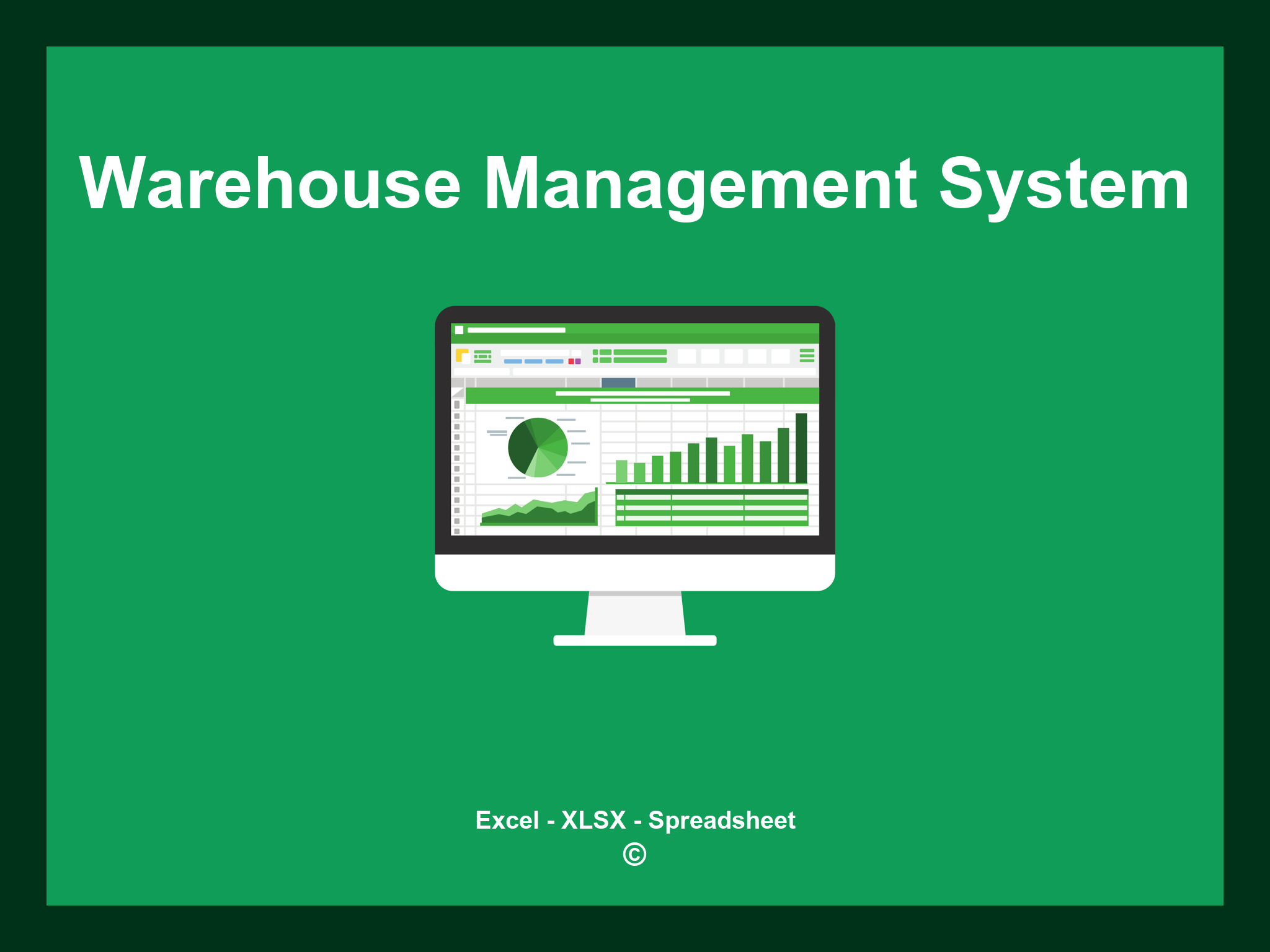 Warehouse Management System

Excel - XLSX - Spreadsheet
©